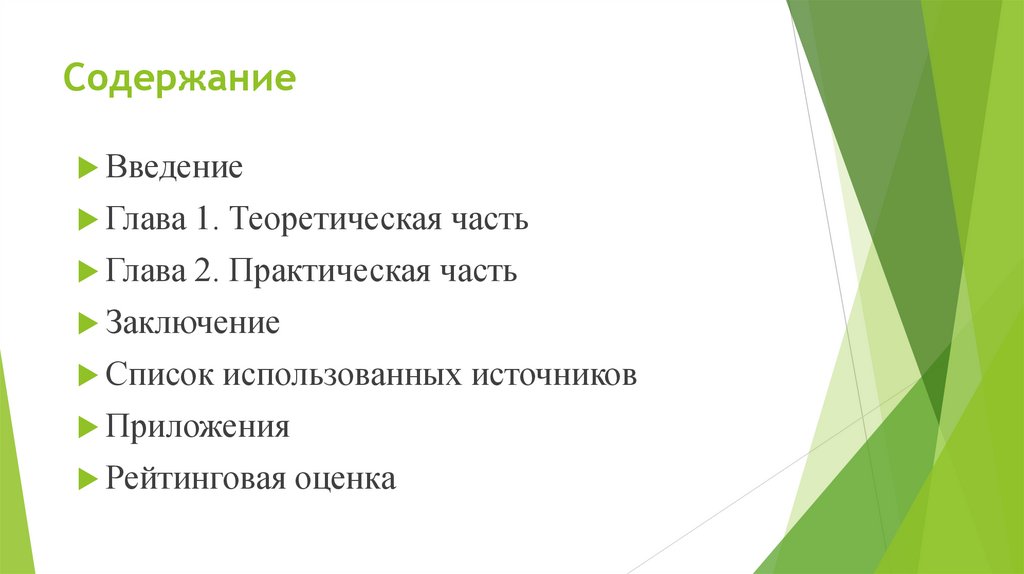 Содержание

Введение
Глава 1. Теоретическая часть
Глава 2. Практическая часть
Заключение
Список использованных источников
Приложения
Рейтинговая оценка